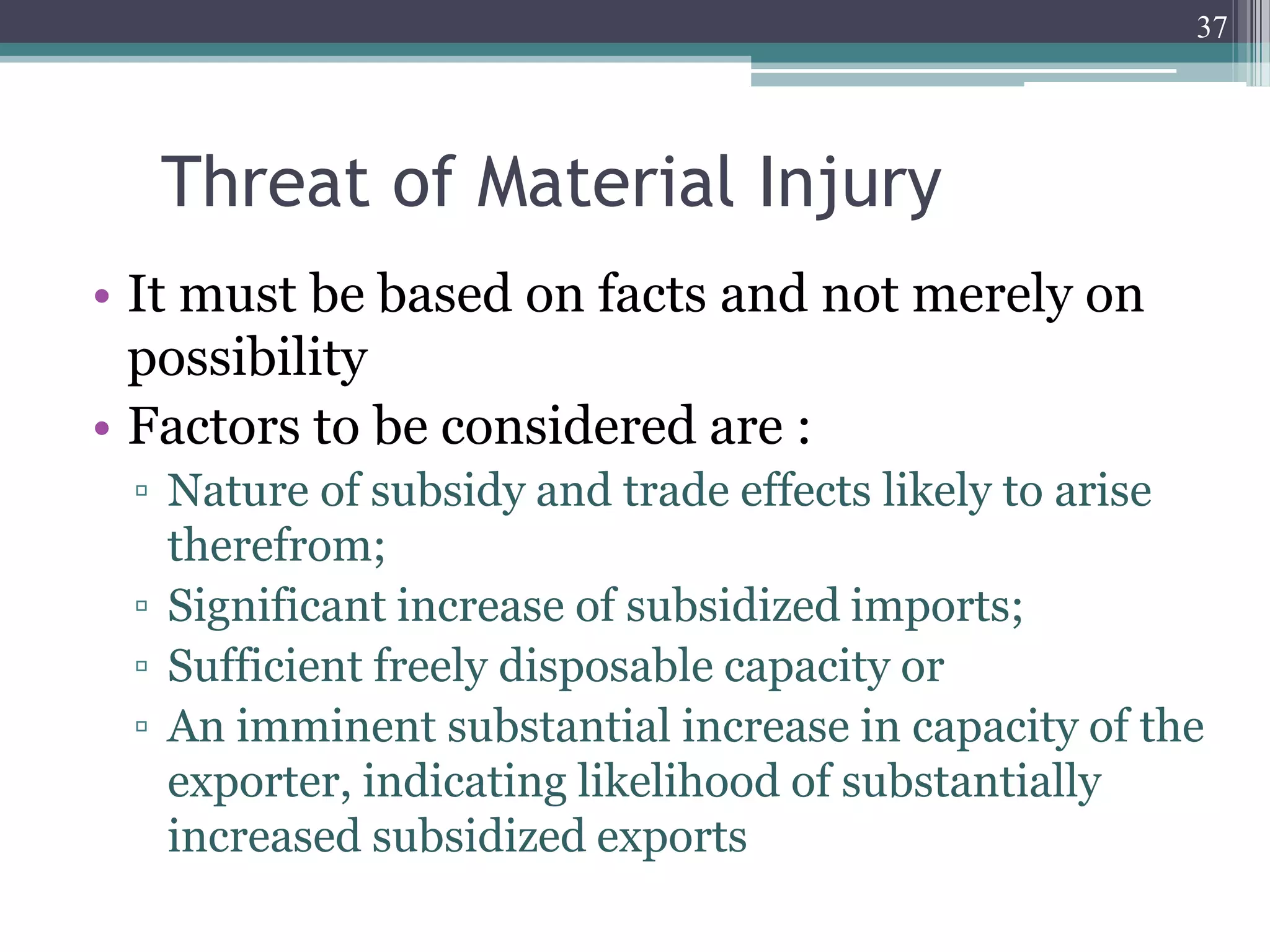 37

Threat of Material Injury

• It must be based on facts and not merely on possibility
• Factors to be considered are :
▫ Nature of subsidy and trade effects likely to arise therefrom;
▫ Significant increase of subsidized imports;
▫ Sufficient freely disposable capacity or
▫ An imminent substantial increase in capacity of the exporter, indicating likelihood of substantially increased subsidized exports